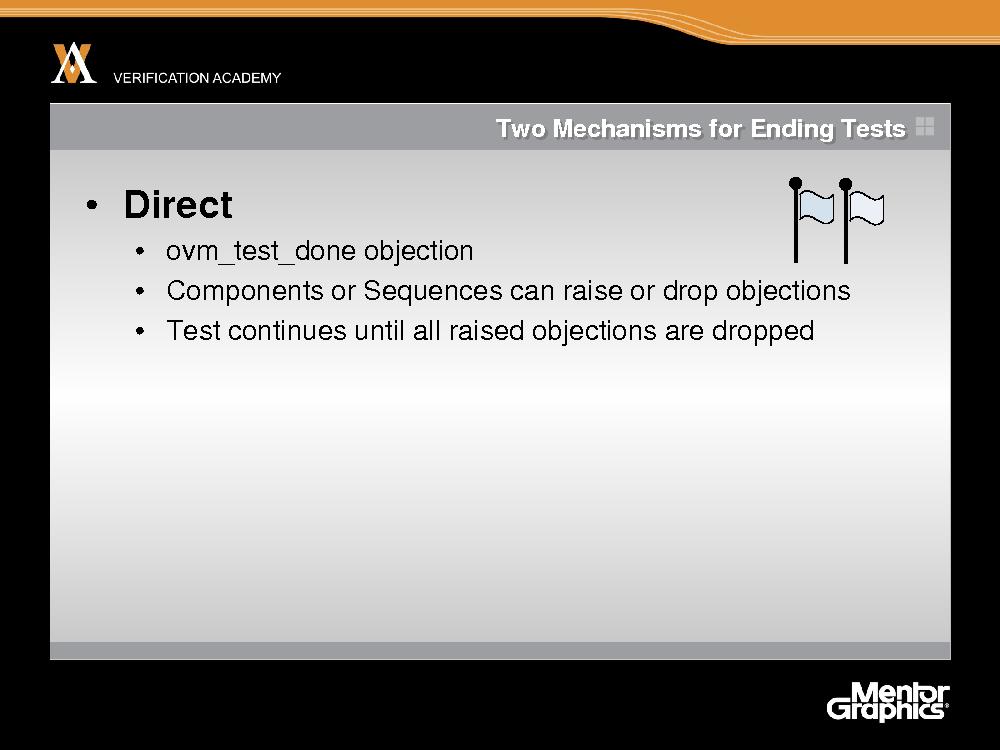 VERIFICATION ACADEMY

Two Mechanisms for Ending Tests

• Direct
• ovm_test_done objection
• Components or Sequences can raise or drop objections
• Test continues until all raised objections are dropped

Mentor Graphics®